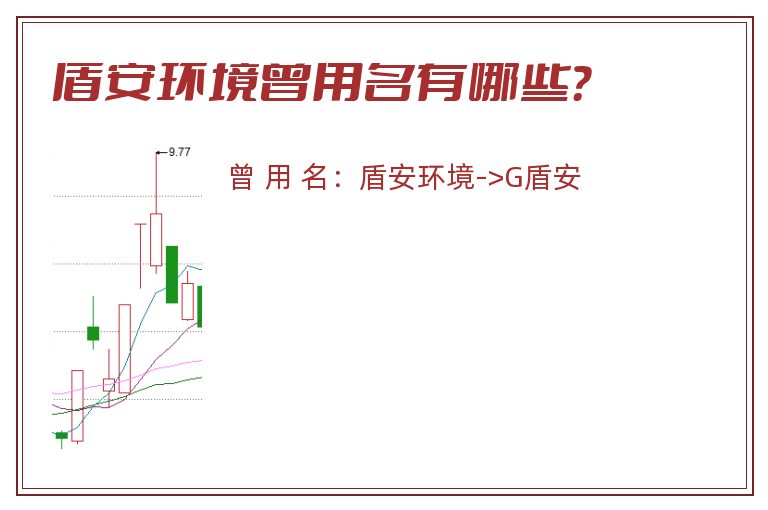 盾安环境曾用名有哪些?

9.77

曾 用 名：盾安环境->G盾安